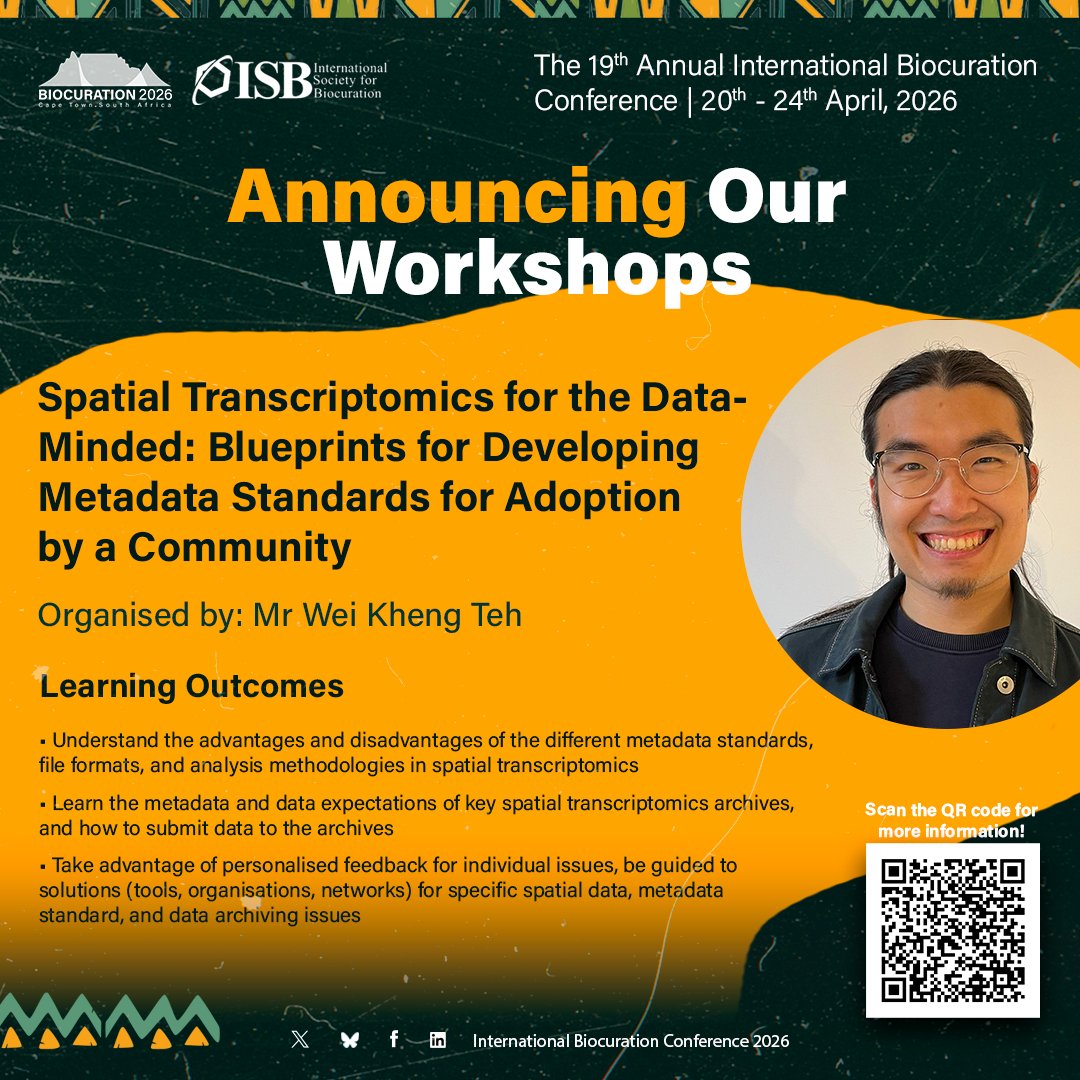 BIOCURATION 2026
Cape Town, South Africa

ISB International Society for Biocuration

The 19$^{th}$ Annual International Biocuration Conference | 20$^{th}$ - 24$^{th}$ April, 2026

Announcing Our Workshops

Spatial Transcriptomics for the Data-Minded: Blueprints for Developing Metadata Standards for Adoption by a Community

Organised by: Mr Wei Kheng Teh

Learning Outcomes

▪ Understand the advantages and disadvantages of the different metadata standards, file formats, and analysis methodologies in spatial transcriptomics

▪ Learn the metadata and data expectations of key spatial transcriptomics archives, and how to submit data to the archives

▪ Take advantage of personalised feedback for individual issues, be guided to solutions (tools, organisations, networks) for specific spatial data, metadata standard, and data archiving issues

Scan the QR code for more information!

International Biocuration Conference 2026